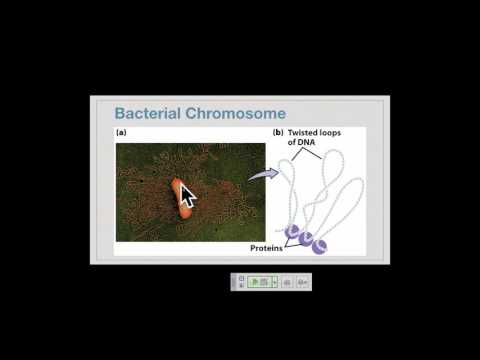 Bacterial Chromosome

(a)

(b) Twisted loops of DNA

Proteins